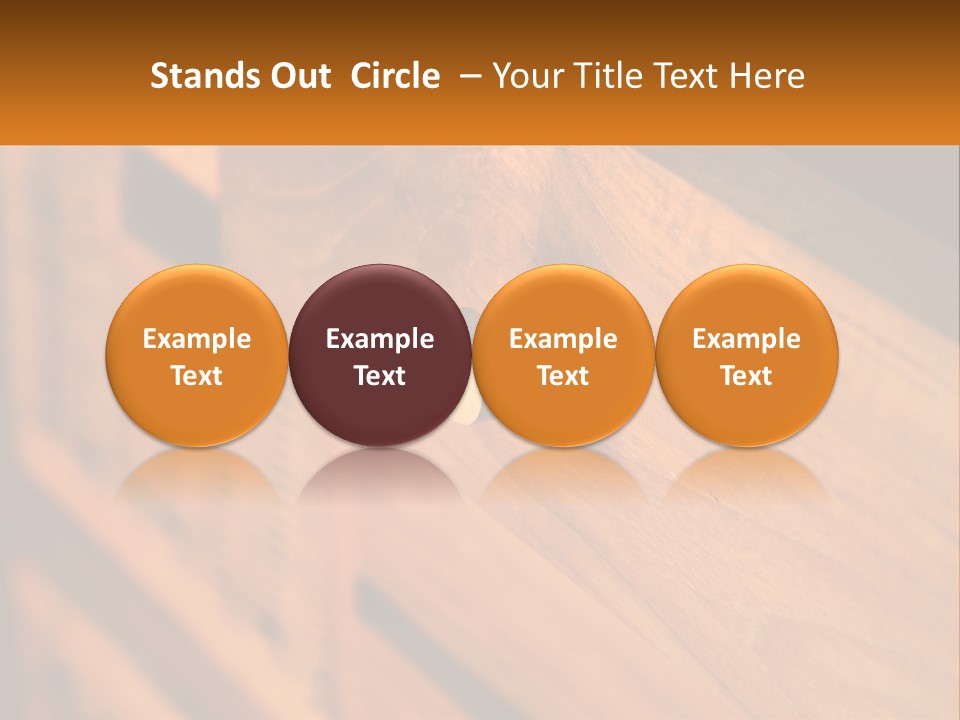 Stands Out Circle – Your Title Text Here

Example Text

Example Text

Example Text

Example Text